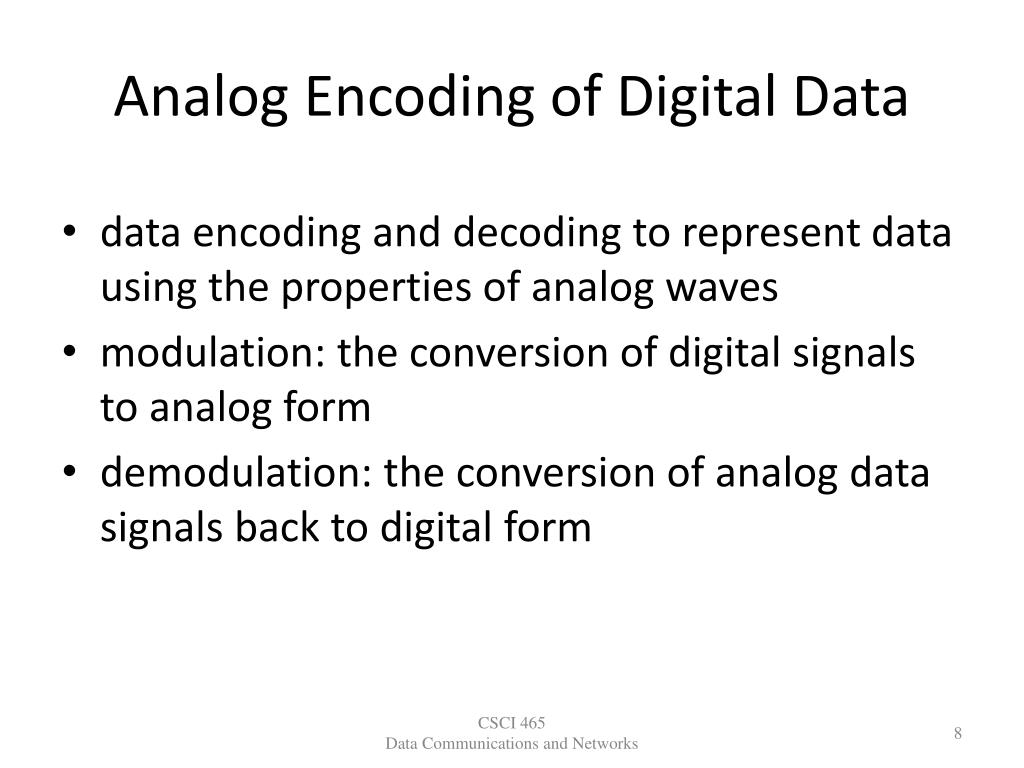 Analog Encoding of Digital Data

• data encoding and decoding to represent data using the properties of analog waves
• modulation: the conversion of digital signals to analog form
• demodulation: the conversion of analog data signals back to digital form

CSCI 465
Data Communications and Networks

8